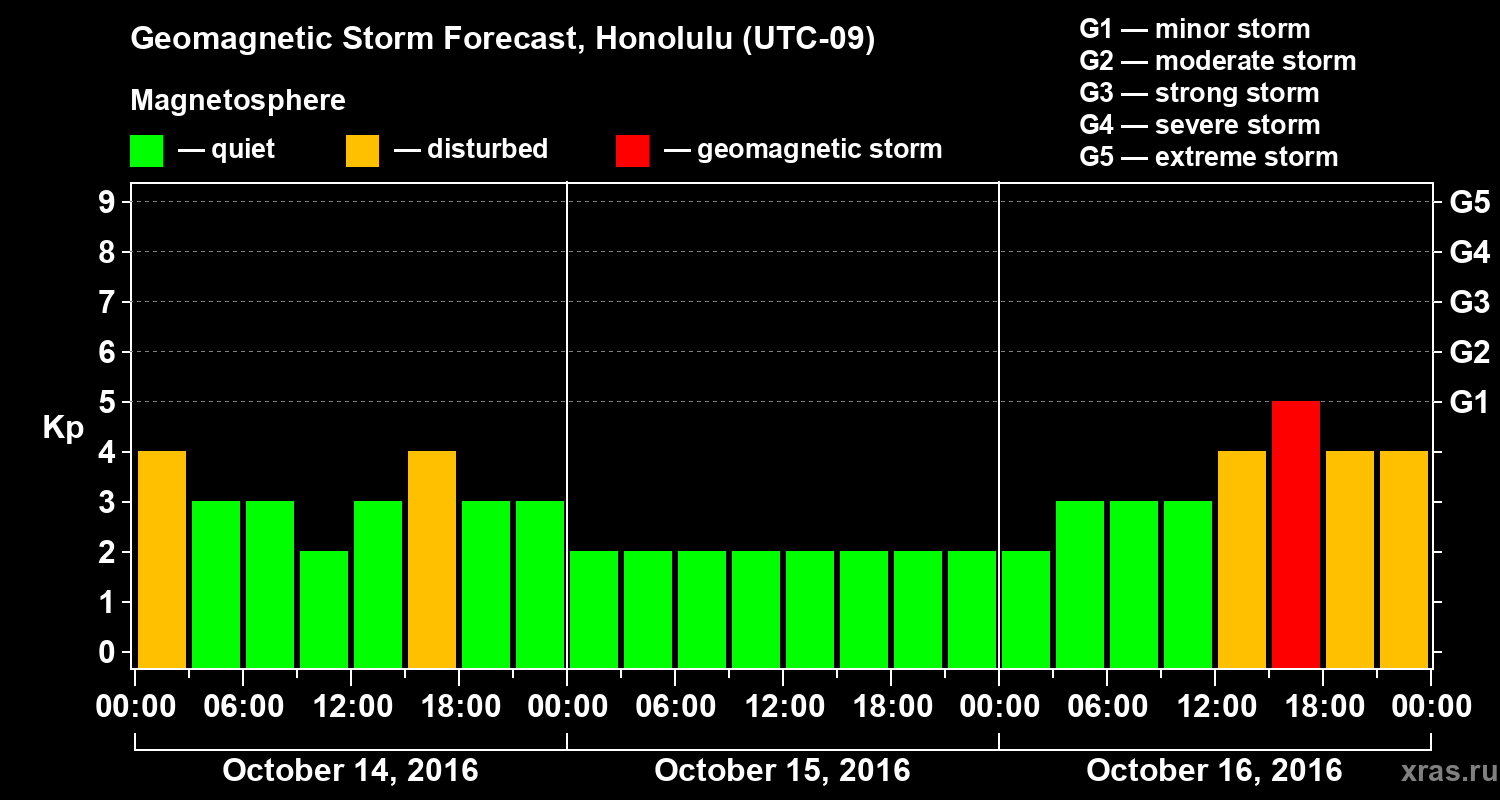 Geomagnetic Storm Forecast, Honolulu (UTC-09)

Magnetosphere

— quiet — disturbed — geomagnetic storm

G1 — minor storm
G2 — moderate storm
G3 — strong storm
G4 — severe storm
G5 — extreme storm

Kp

9 8 7 6 5 4 3 2 1 0

G5 G4 G3 G2 G1

00:00 06:00 12:00 18:00 00:00 06:00 12:00 18:00 00:00 06:00 12:00 18:00 00:00

October 14, 2016 October 15, 2016 October 16, 2016

xras.ru